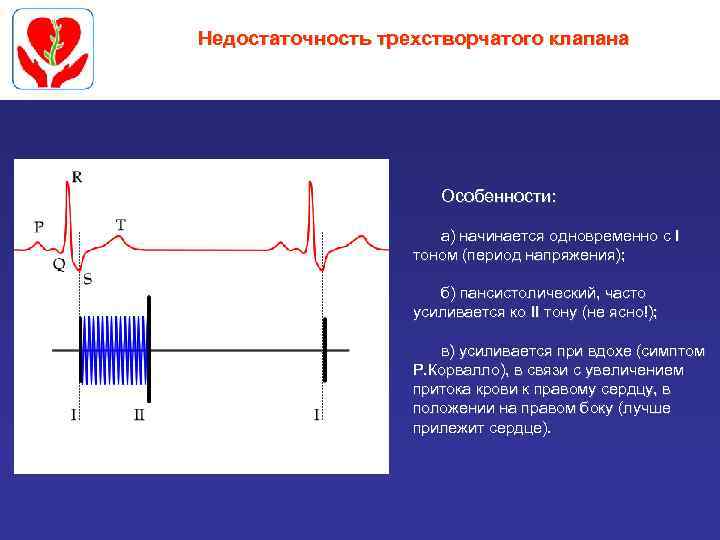 Недостаточность трехстворчатого клапана

R

P

T

Q

S

I

II

I

Особенности:

а) начинается одновременно с I тоном (период напряжения);

б) пансистолический, часто усиливается ко II тону (не ясно!);

в) усиливается при вдохе (симптом Р.Корвалло), в связи с увеличением притока крови к правому сердцу, в положении на правом боку (лучше прилежит сердце).